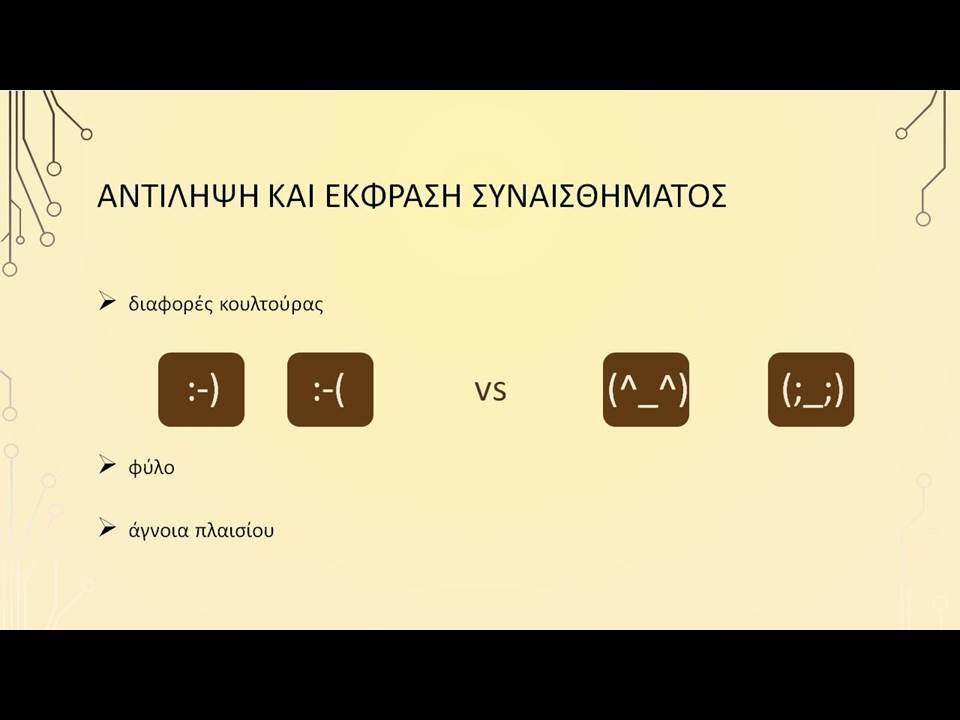 ΑΝΤΙΛΗΨΗ ΚΑΙ ΕΚΦΡΑΣΗ ΣΥΝΑΙΣΘΗΜΑΤΟΣ

➢ διαφορές κουλτούρας

:-) :-( vs (^_^) (;_;)

➢ φύλο

➢ άγνοια πλαισίου